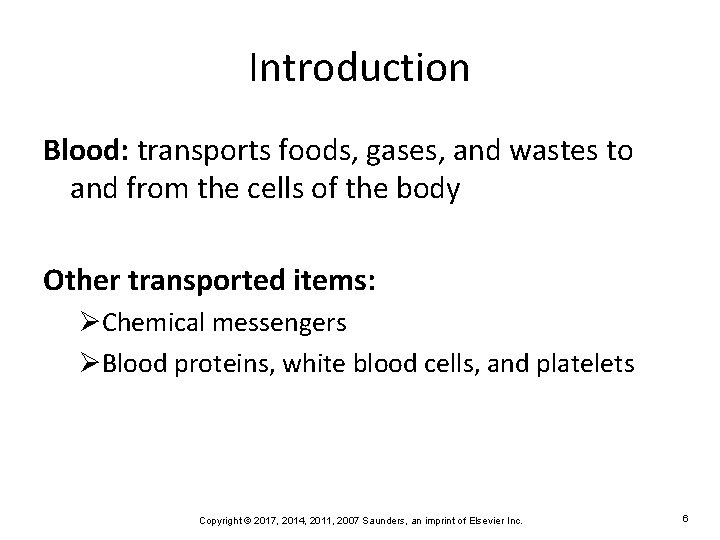 Introduction

Blood: transports foods, gases, and wastes to and from the cells of the body

Other transported items:

➢Chemical messengers

➢Blood proteins, white blood cells, and platelets

Copyright © 2017, 2014, 2011, 2007 Saunders, an imprint of Elsevier Inc.

6